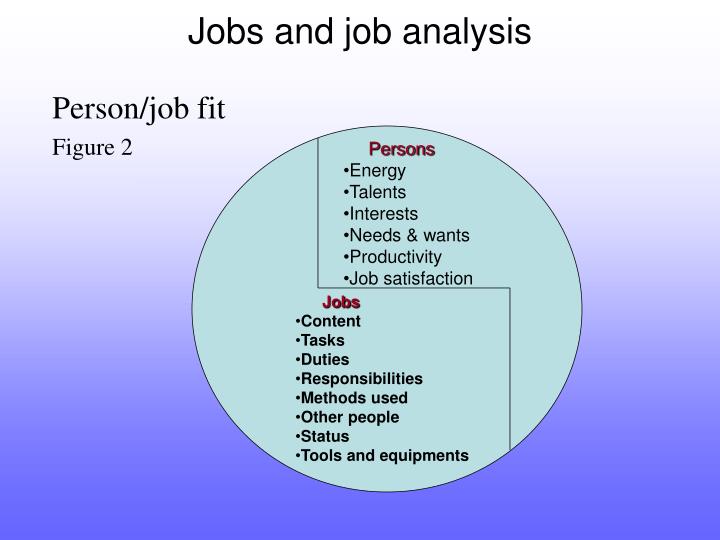 Jobs and job analysis

Person/job fit

Figure 2

Persons
•Energy
•Talents
•Interests
•Needs & wants
•Productivity
•Job satisfaction

Jobs
•Content
•Tasks
•Duties
•Responsibilities
•Methods used
•Other people
•Status
•Tools and equipments